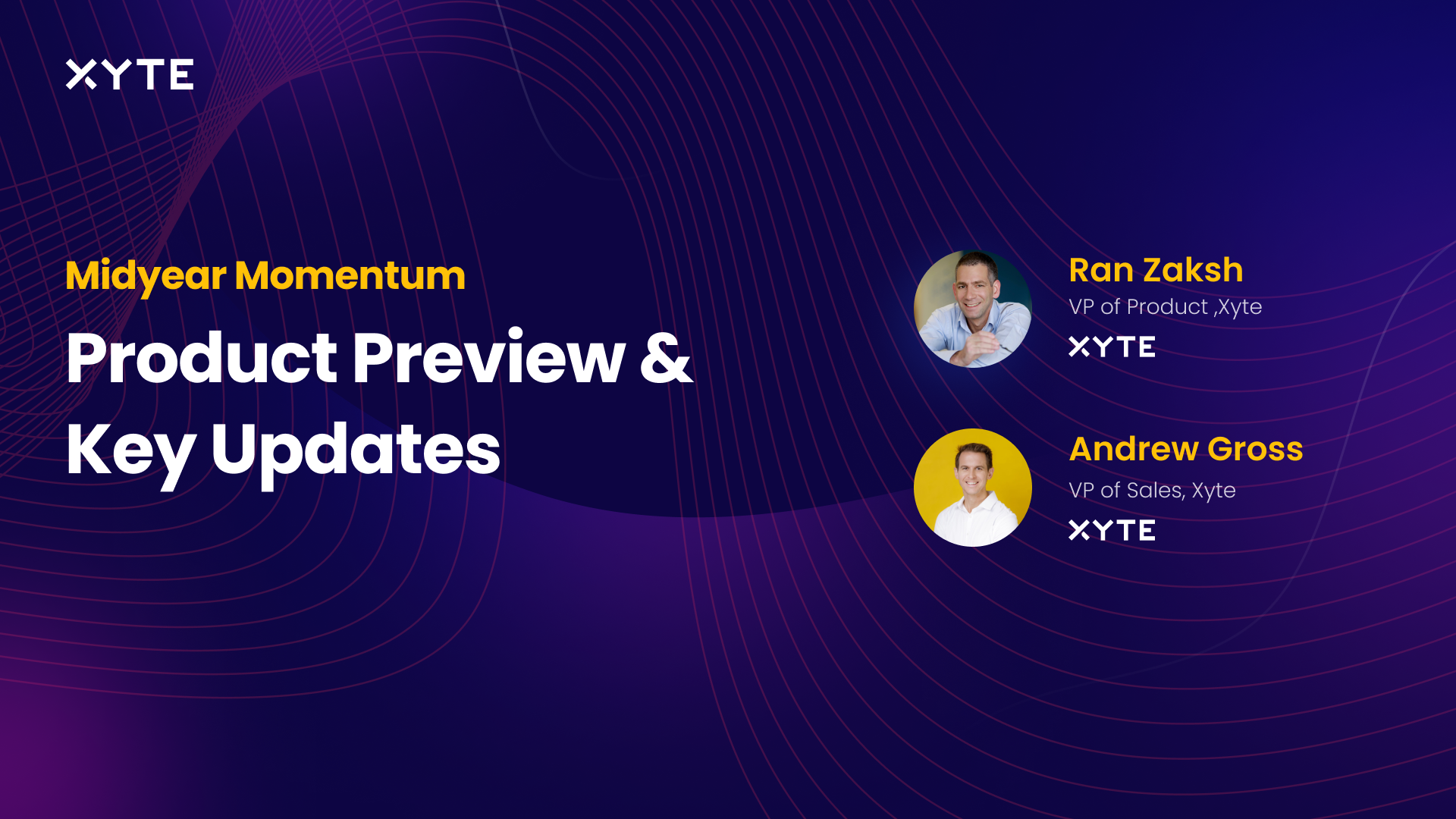 XYTE

Midyear Momentum

Product Preview & Key Updates

Ran Zaksh

VP of Product ,Xyte

XYTE

Andrew Gross

VP of Sales, Xyte

XYTE